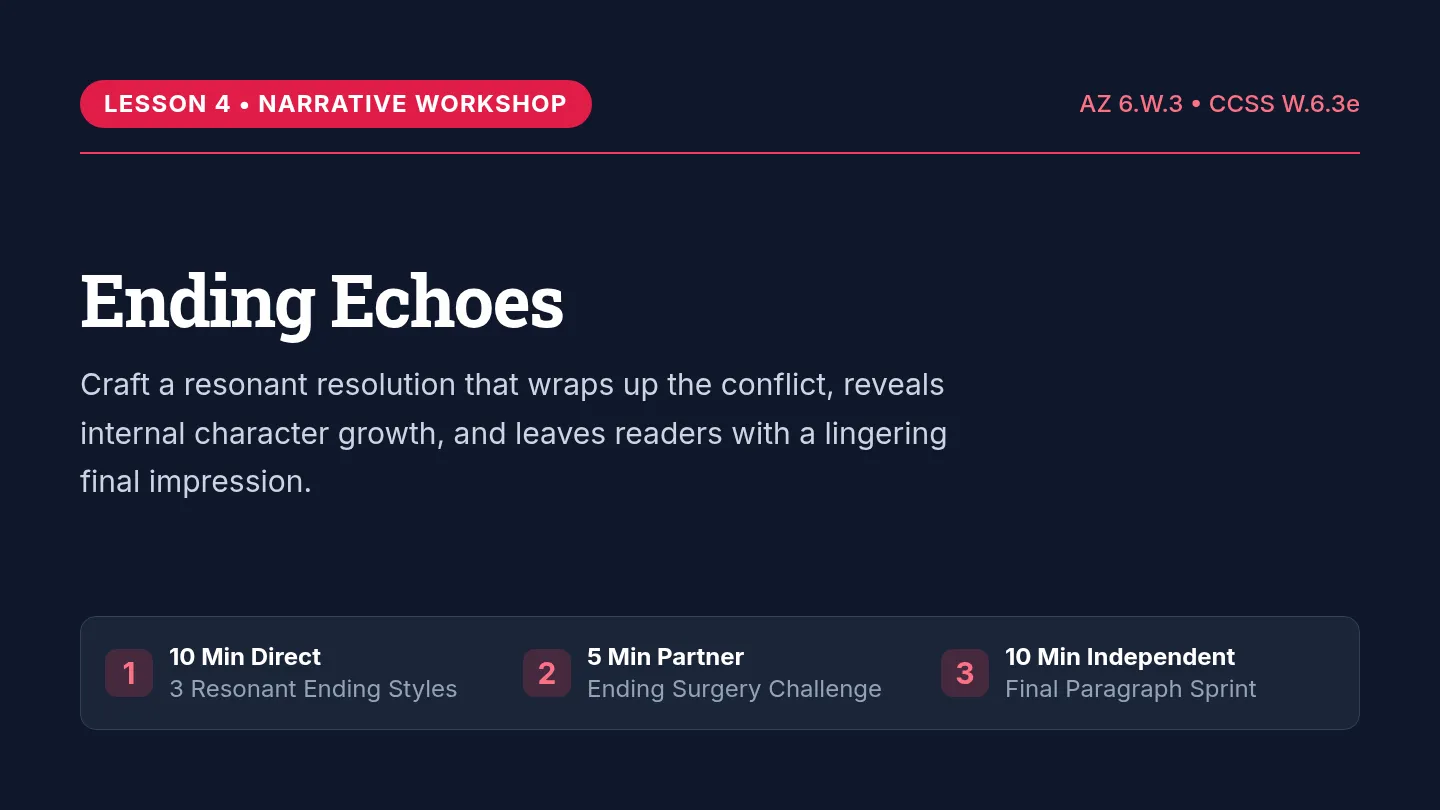 LESSON 4 • NARRATIVE WORKSHOP

AZ 6.W.3 • CCSS W.6.3e

Ending Echoes

Craft a resonant resolution that wraps up the conflict, reveals internal character growth, and leaves readers with a lingering final impression.

1 10 Min Direct
3 Resonant Ending Styles

2 5 Min Partner
Ending Surgery Challenge

3 10 Min Independent
Final Paragraph Sprint